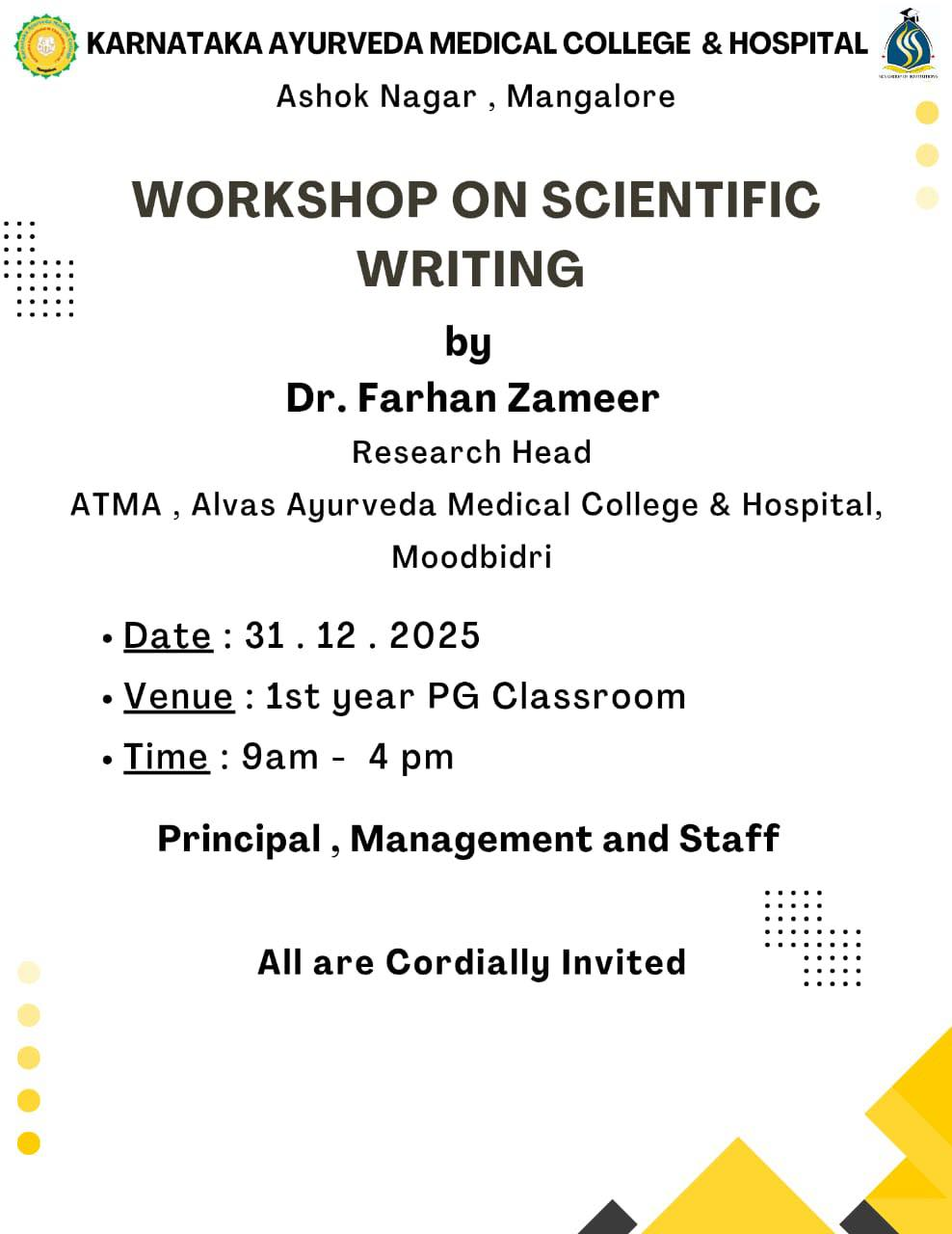 KARNATAKA AYURVEDA MEDICAL COLLEGE & HOSPITAL

Ashok Nagar , Mangalore

WORKSHOP ON SCIENTIFIC WRITING

by

Dr. Farhan Zameer

Research Head

ATMA , Alvas Ayurveda Medical College & Hospital, Moodbidri

• Date : 31 . 12 . 2025
• Venue : 1st year PG Classroom
• Time : 9am - 4 pm

Principal , Management and Staff

All are Cordially Invited